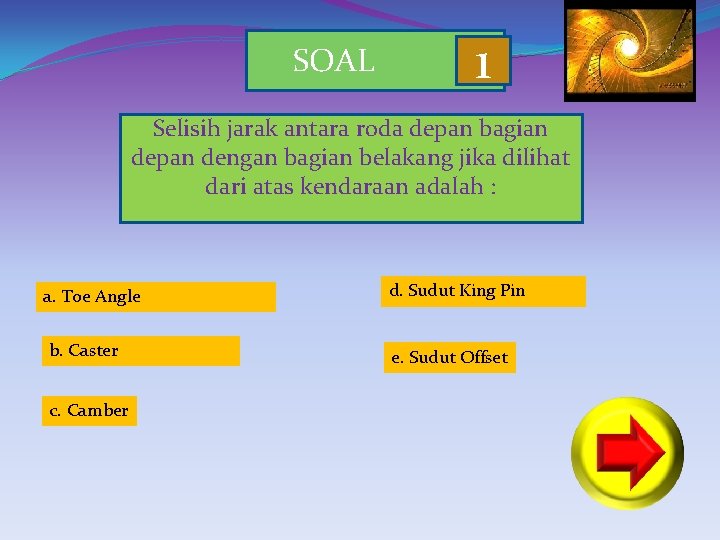 SOAL 1

Selisih jarak antara roda depan bagian depan dengan bagian belakang jika dilihat dari atas kendaraan adalah :

a. Toe Angle

b. Caster

c. Camber

d. Sudut King Pin

e. Sudut Offset